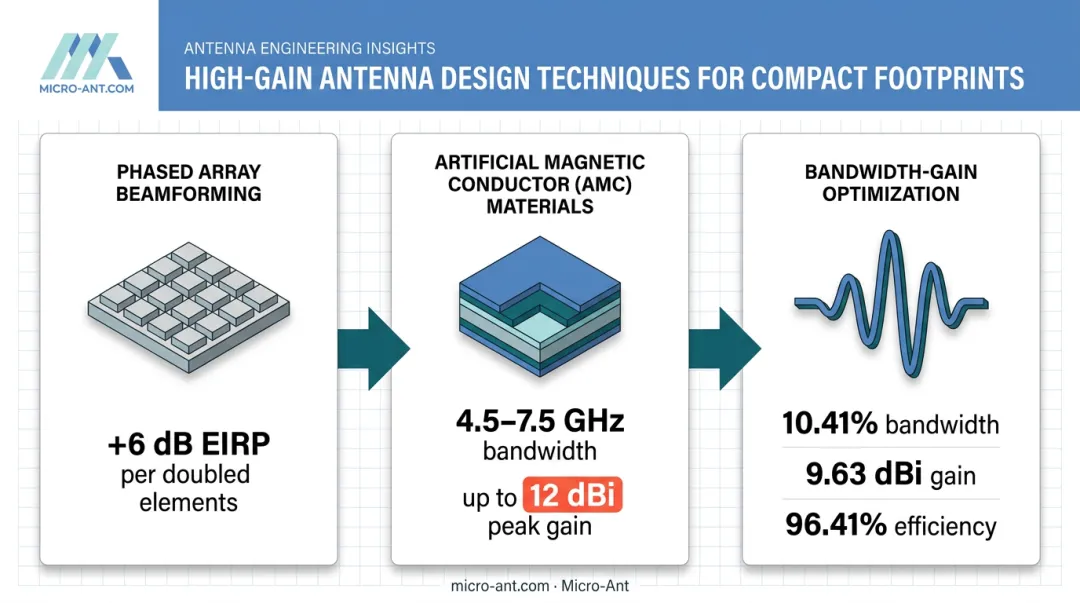 MICRO-ANT.COM

ANTENNA ENGINEERING INSIGHTS

HIGH-GAIN ANTENNA DESIGN TECHNIQUES FOR COMPACT FOOTPRINTS

PHASED ARRAY BEAMFORMING

+6 dB EIRP per doubled elements

ARTIFICIAL MAGNETIC CONDUCTOR (AMC) MATERIALS

4.5–7.5 GHz bandwidth

up to 12 dBi peak gain

BANDWIDTH-GAIN OPTIMIZATION

10.41% bandwidth

9.63 dBi gain

96.41% efficiency

micro-ant.com · Micro-Ant